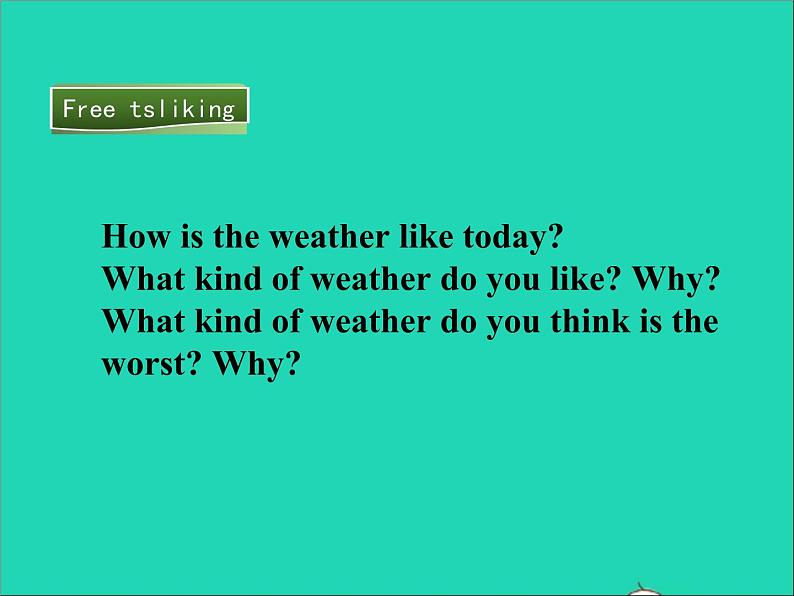 Free tsliking

How is the weather like today?
What kind of weather do you like? Why?
What kind of weather do you think is the worst? Why?